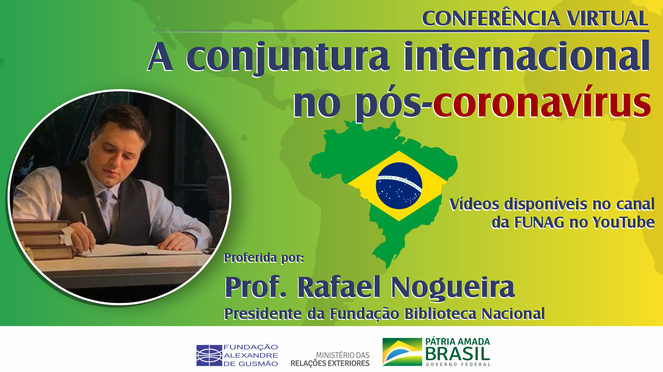 CONFERÊNCIA VIRTUAL
A conjuntura internacional no pós-coronavírus

Vídeos disponíveis no canal da FUNAG no YouTube

Proferida por:
Prof. Rafael Nogueira
Presidente da Fundação Biblioteca Nacional

FUNDAÇÃO ALEXANDRE DE GUSMÃO
MINISTÉRIO DAS RELAÇÕES EXTERIORES
PÁTRIA AMADA BRASIL
GOVERNO FEDERAL